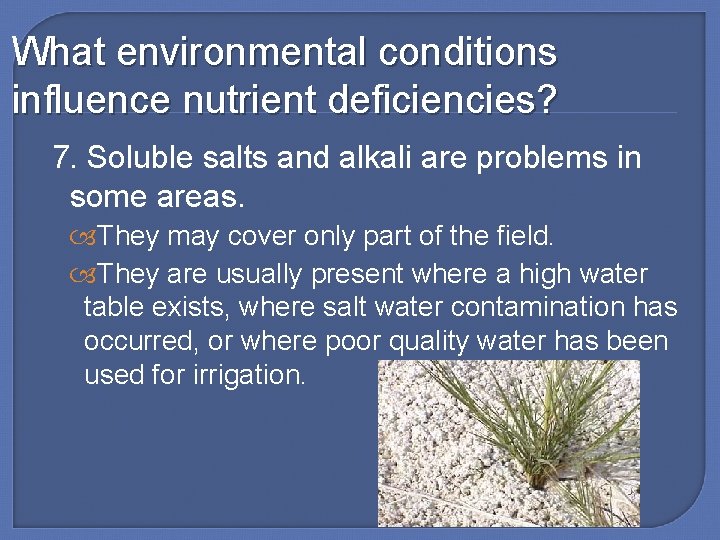 What environmental conditions influence nutrient deficiencies?

7. Soluble salts and alkali are problems in some areas.

They may cover only part of the field.

They are usually present where a high water table exists, where salt water contamination has occurred, or where poor quality water has been used for irrigation.